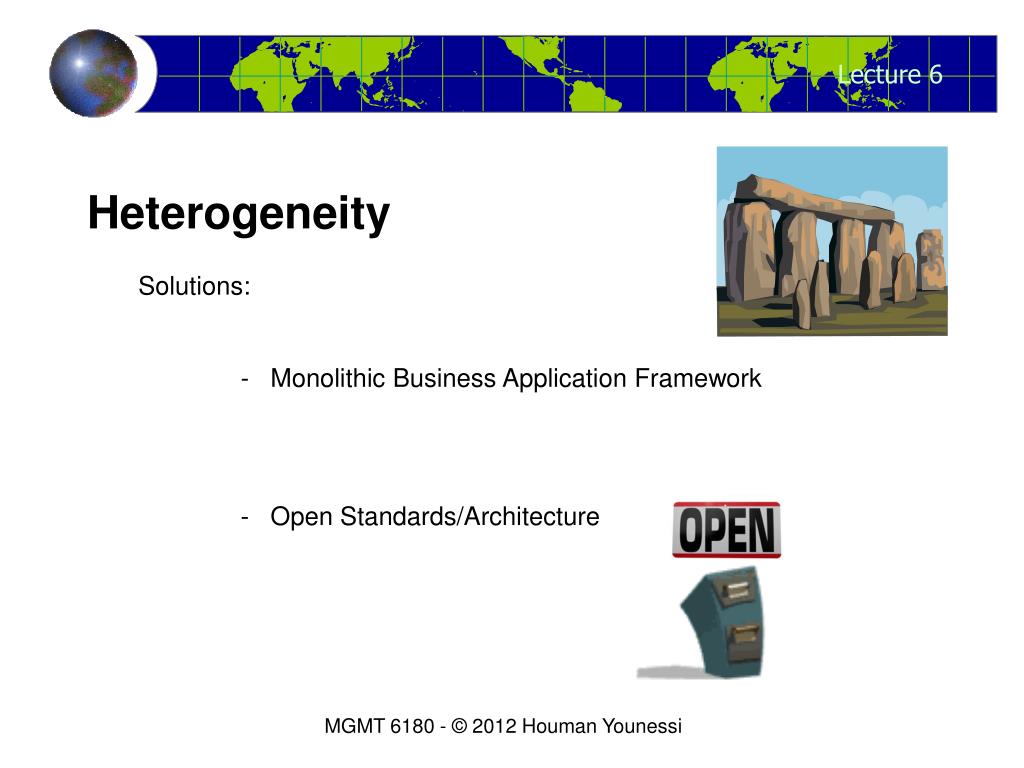 Lecture 6

Heterogeneity

Solutions:

- Monolithic Business Application Framework

- Open Standards/Architecture

OPEN

MGMT 6180 - © 2012 Houman Younessi